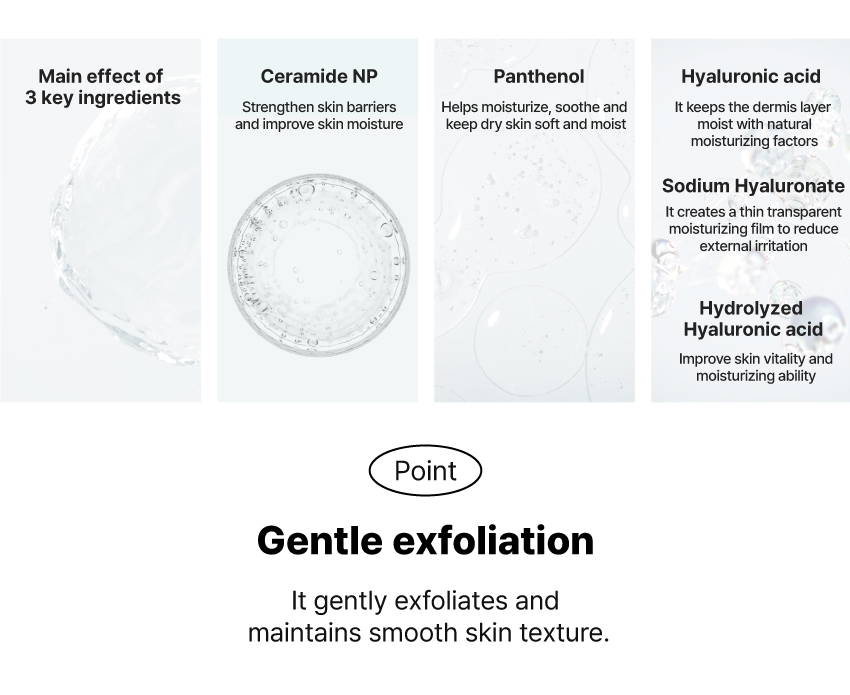 Main effect of 3 key ingredients

Ceramide NP

Strengthen skin barriers and improve skin moisture

Panthenol

Helps moisturize, soothe and keep dry skin soft and moist

Hyaluronic acid

It keeps the dermis layer moist with natural moisturizing factors

Sodium Hyaluronate

It creates a thin transparent moisturizing film to reduce external irritation

Hydrolyzed Hyaluronic acid

Improve skin vitality and moisturizing ability

Point

Gentle exfoliation

It gently exfoliates and maintains smooth skin texture.